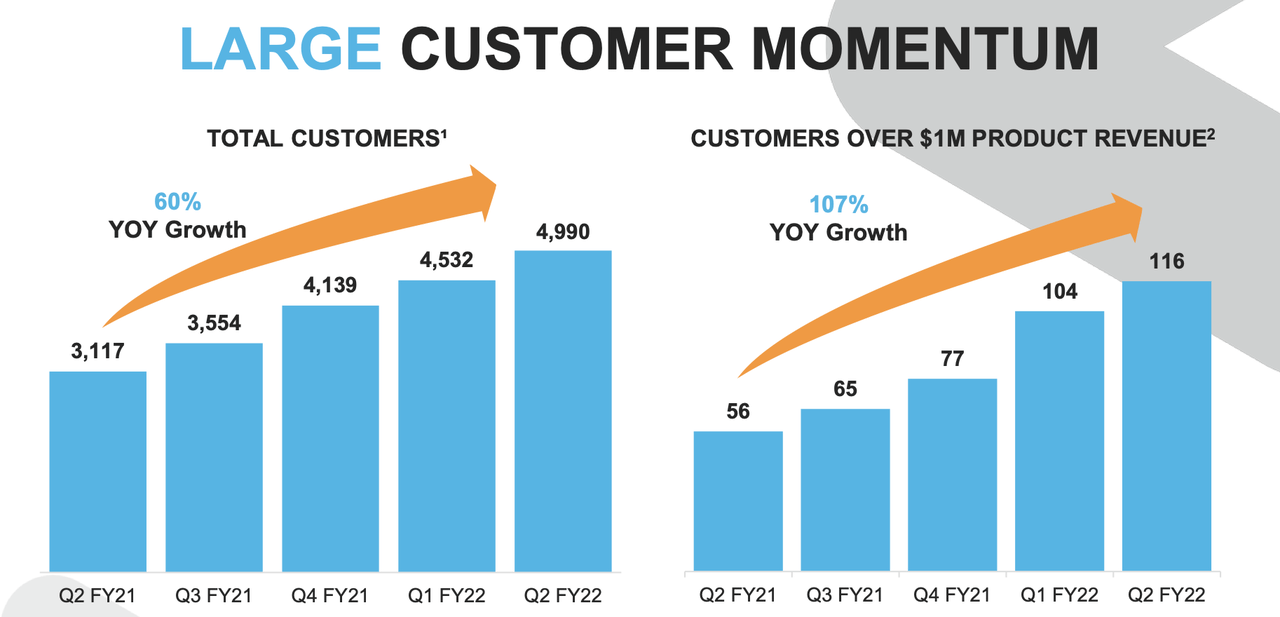 LARGE CUSTOMER MOMENTUM

TOTAL CUSTOMERS$^1$

60%
YOY Growth

3,117
3,554
4,139
4,532
4,990

Q2 FY21
Q3 FY21
Q4 FY21
Q1 FY22
Q2 FY22

CUSTOMERS OVER \$1M PRODUCT REVENUE$^2$

107%
YOY Growth

56
65
77
104
116

Q2 FY21
Q3 FY21
Q4 FY21
Q1 FY22
Q2 FY22